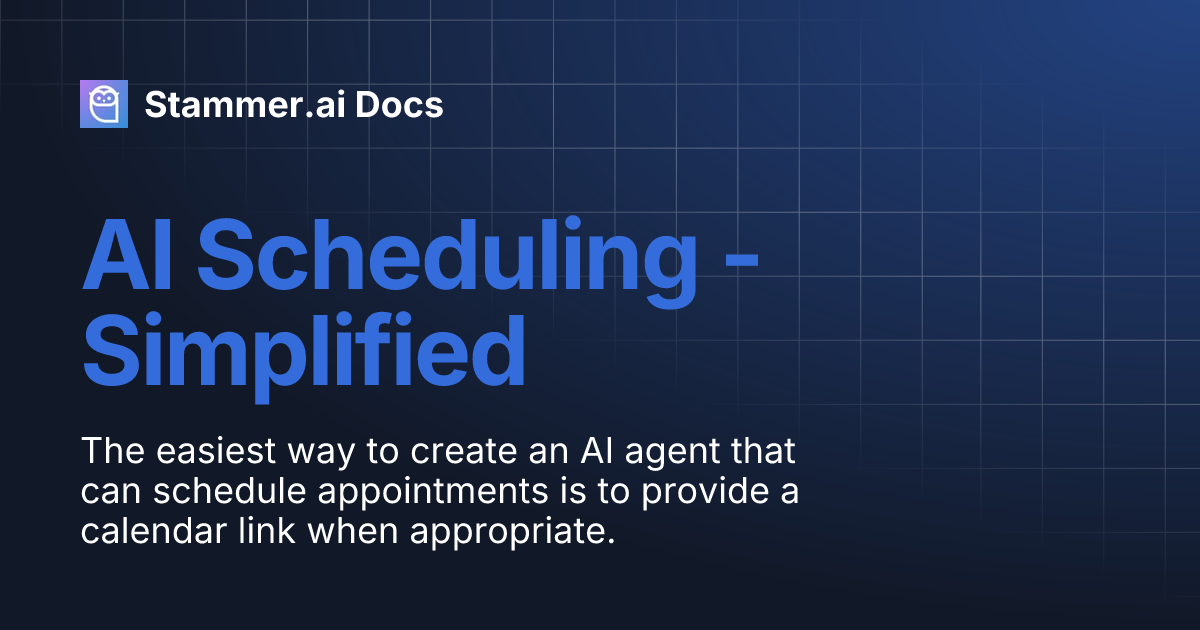 Stammer.ai Docs

AI Scheduling - Simplified

The easiest way to create an AI agent that can schedule appointments is to provide a calendar link when appropriate.